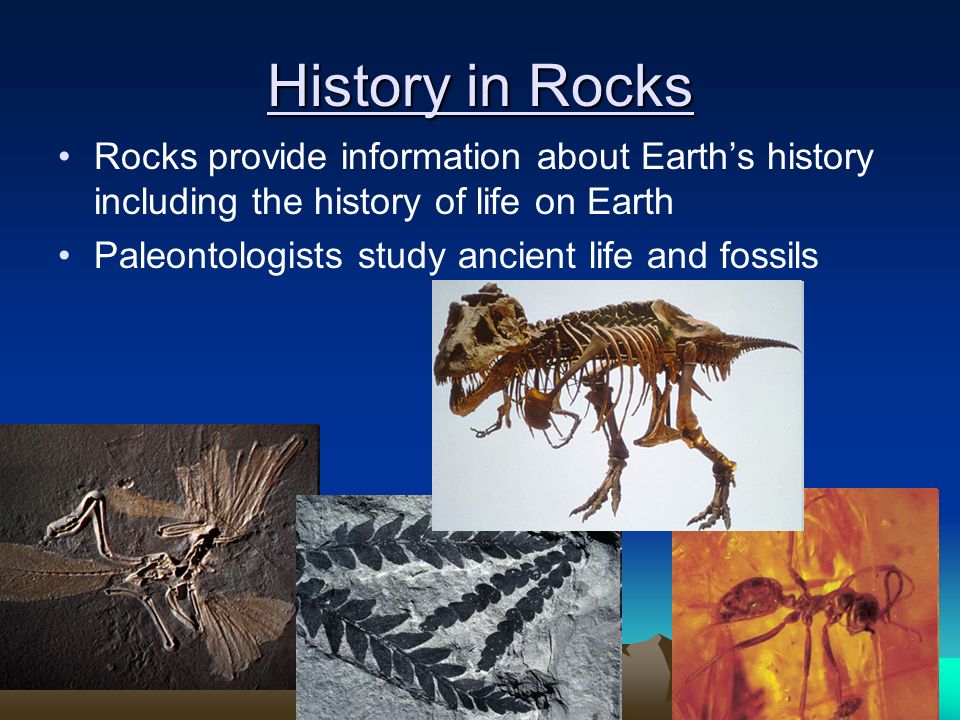 History in Rocks

• Rocks provide information about Earth's history including the history of life on Earth

• Paleontologists study ancient life and fossils